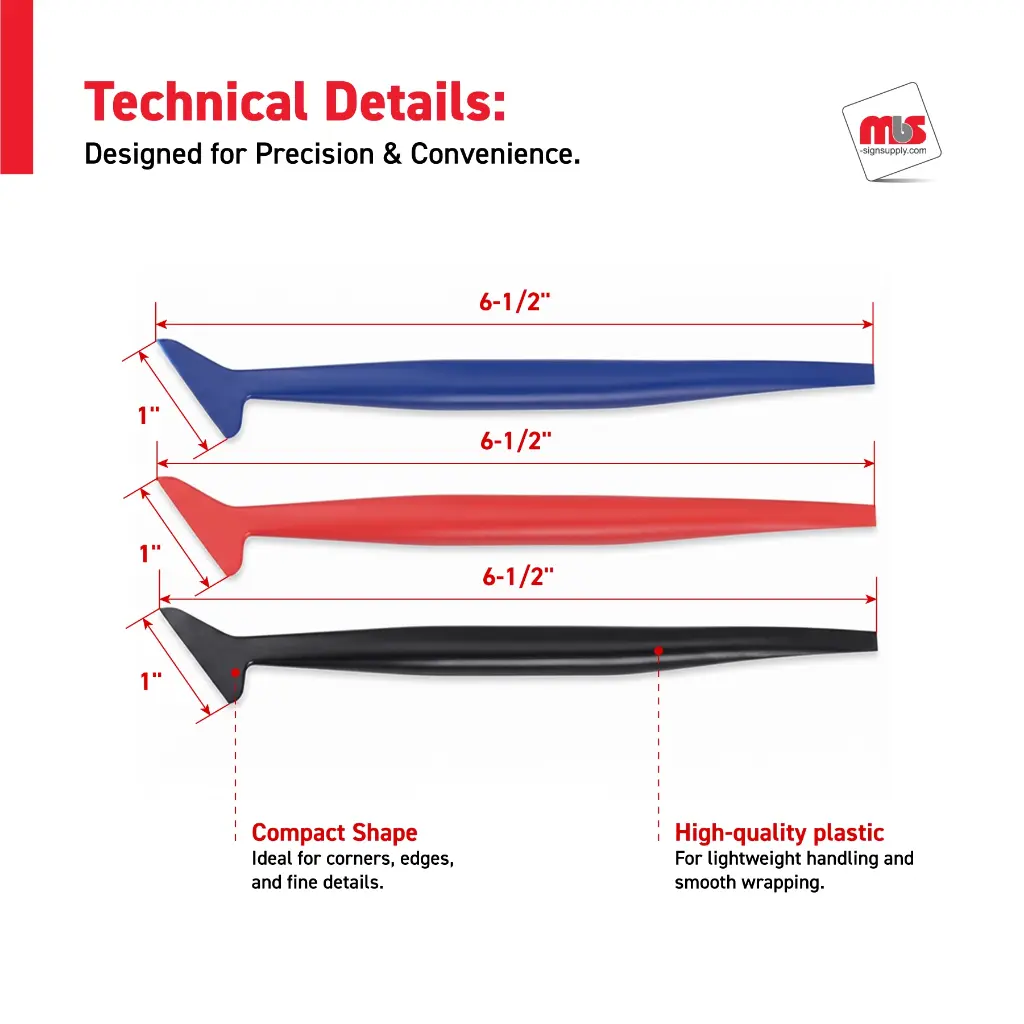 Technical Details:
Designed for Precision & Convenience.

mbs
-signsupply.com

6-1/2"

1"

6-1/2"

1"

6-1/2"

1"

Compact Shape
Ideal for corners, edges, and fine details.

High-quality plastic
For lightweight handling and smooth wrapping.